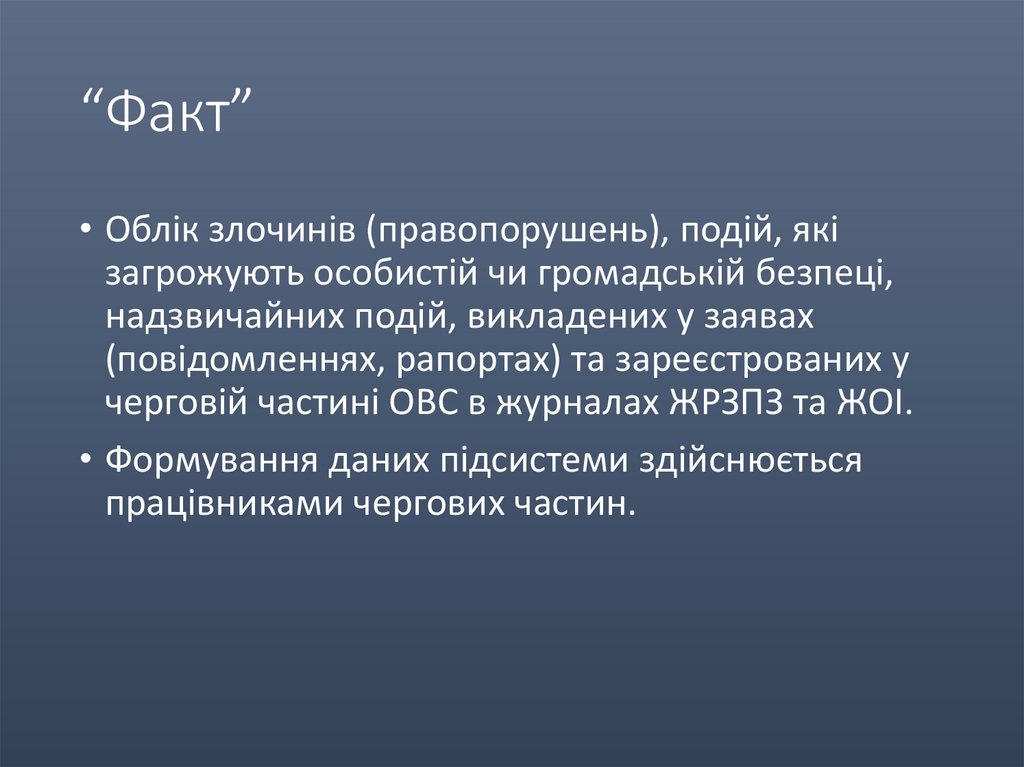 “Факт”

• Облік злочинів (правопорушень), подій, які загрожують особистій чи громадській безпеці, надзвичайних подій, викладених у заявах (повідомленнях, рапортах) та зареєстрованих у черговій частині ОВС в журналах ЖРЗПЗ та ЖОІ.

• Формування даних підсистеми здійснюється працівниками чергових частин.